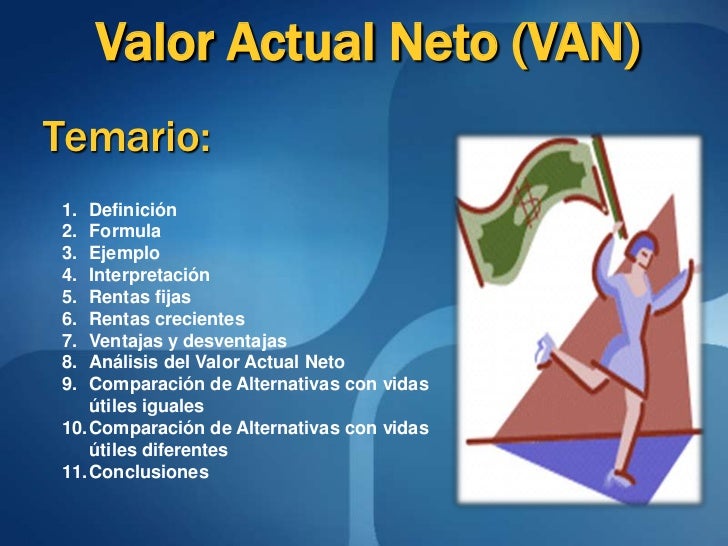 Valor Actual Neto (VAN)

Temario:

1. Definición
2. Formula
3. Ejemplo
4. Interpretación
5. Rentas fijas
6. Rentas crecientes
7. Ventajas y desventajas
8. Análisis del Valor Actual Neto
9. Comparación de Alternativas con vidas útiles iguales
10. Comparación de Alternativas con vidas útiles diferentes
11. Conclusiones